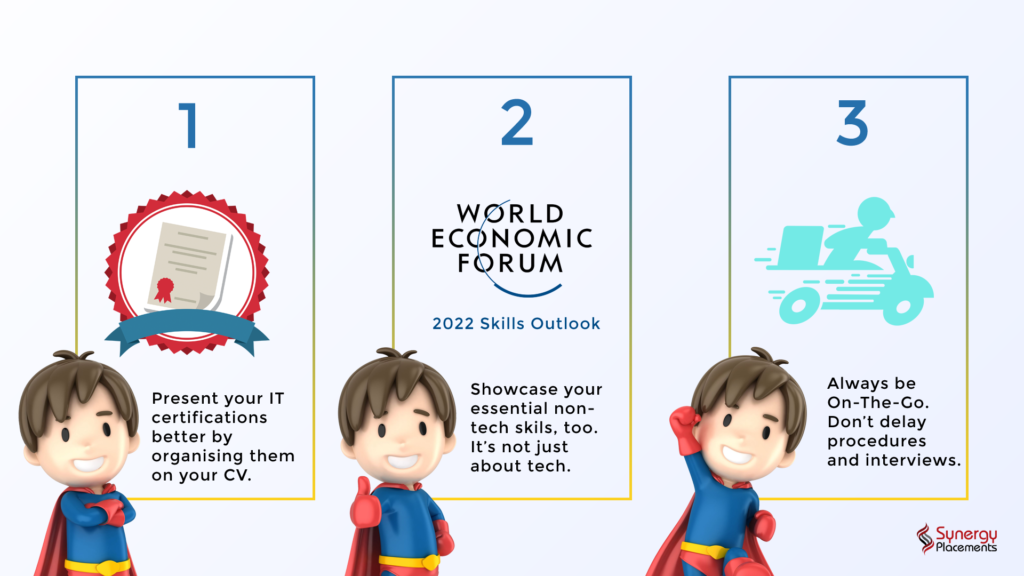 1

Present your IT certifications better by organising them on your CV.

2

WORLD ECONOMIC FORUM

2022 Skills Outlook

Showcase your essential non-tech skils, too. It's not just about tech.

3

Always be On-The-Go. Don't delay procedures and interviews.

Synergy Placements